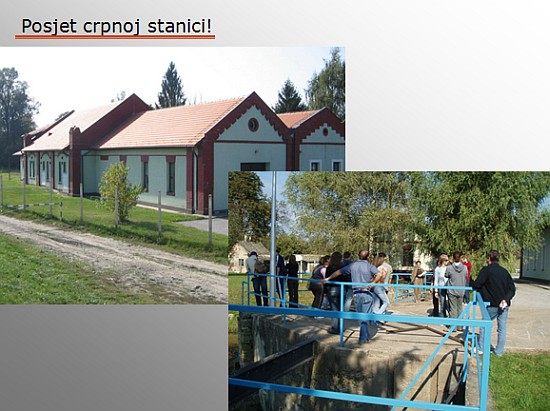 Posjet crpnoj stanici!